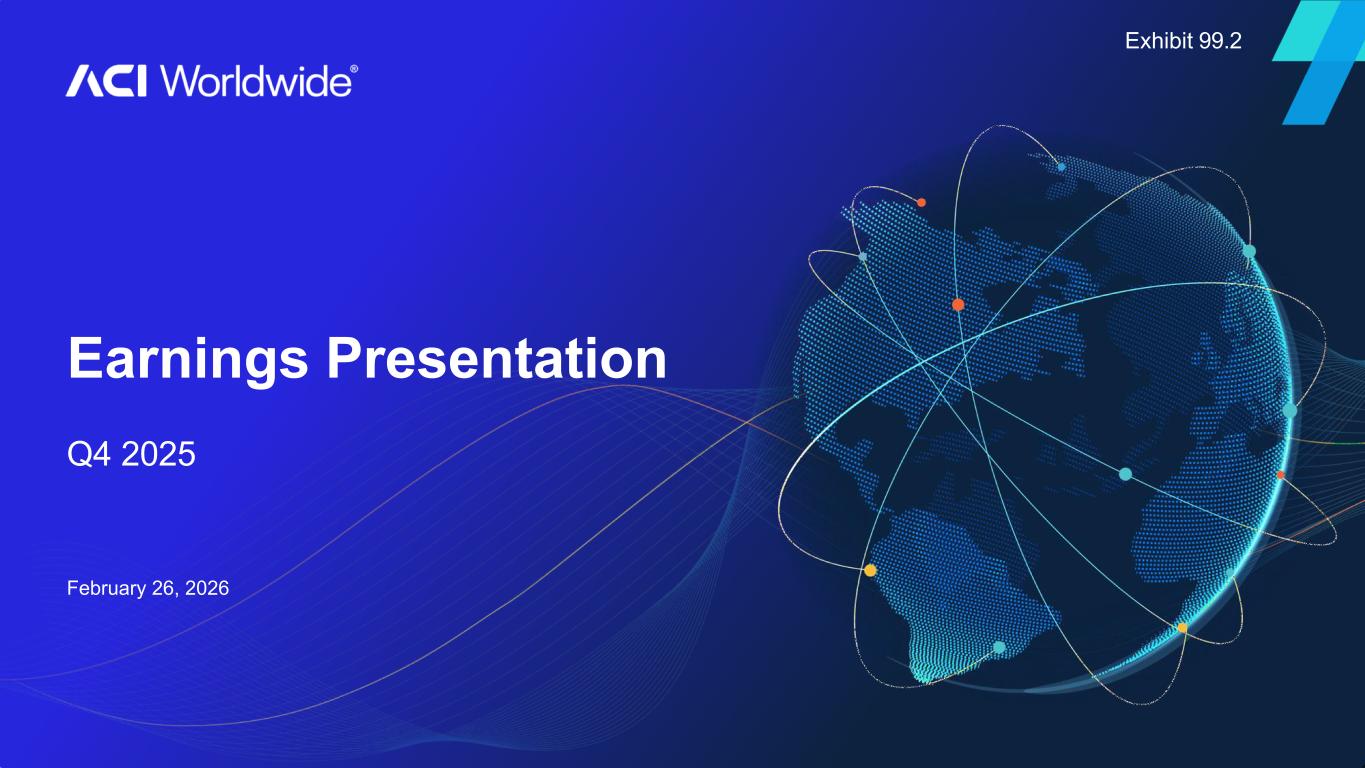 Exhibit 99.2

ACI Worldwide®

Earnings Presentation

Q4 2025

February 26, 2026